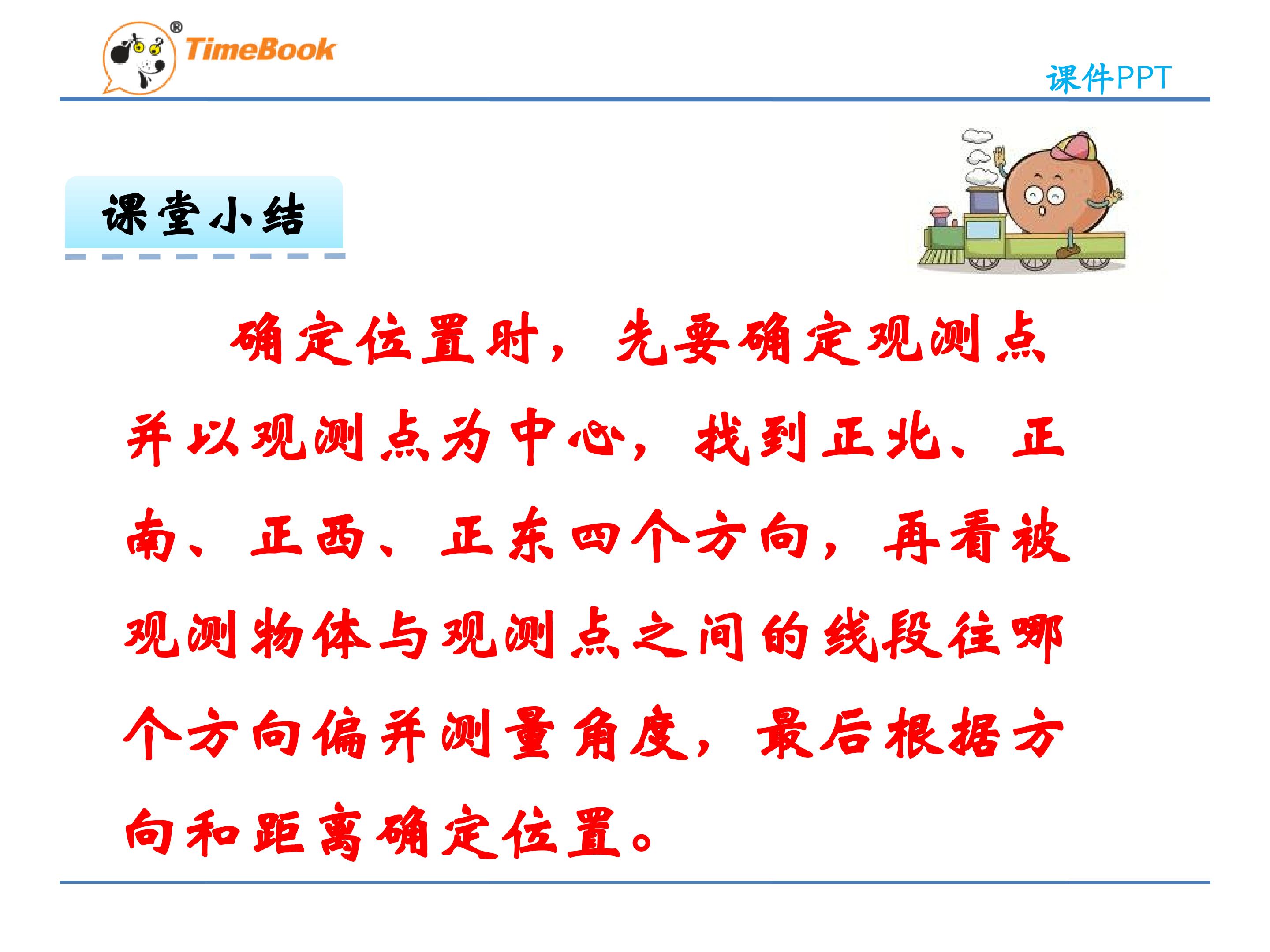 TimeBook®

课件PPT

课堂小结

确定位置时，先要确定观测点并以观测点为中心，找到正北、正南、正西、正东四个方向，再看被观测物体与观测点之间的线段往哪个方向偏并测量角度，最后根据方向和距离确定位置。